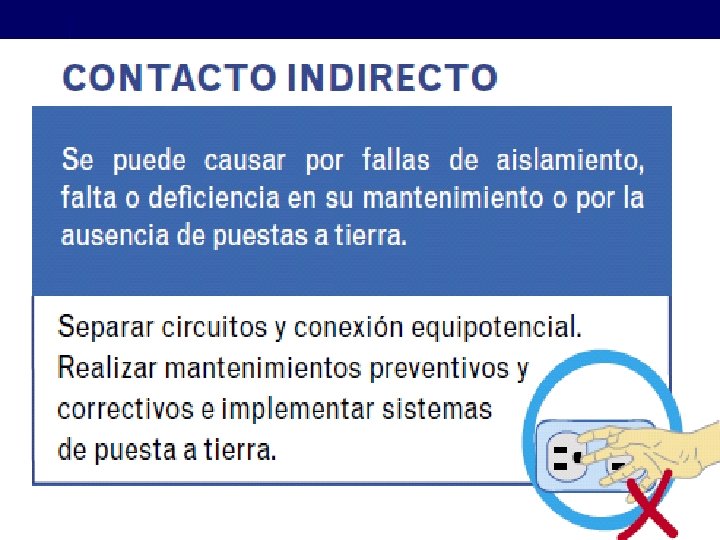 CONTACTO INDIRECTO

Se puede causar por fallas de aislamiento, falta o deficiencia en su mantenimiento o por la ausencia de puestas a tierra.

Separar circuitos y conexión equipotencial.
Realizar mantenimientos preventivos y correctivos e implementar sistemas de puesta a tierra.